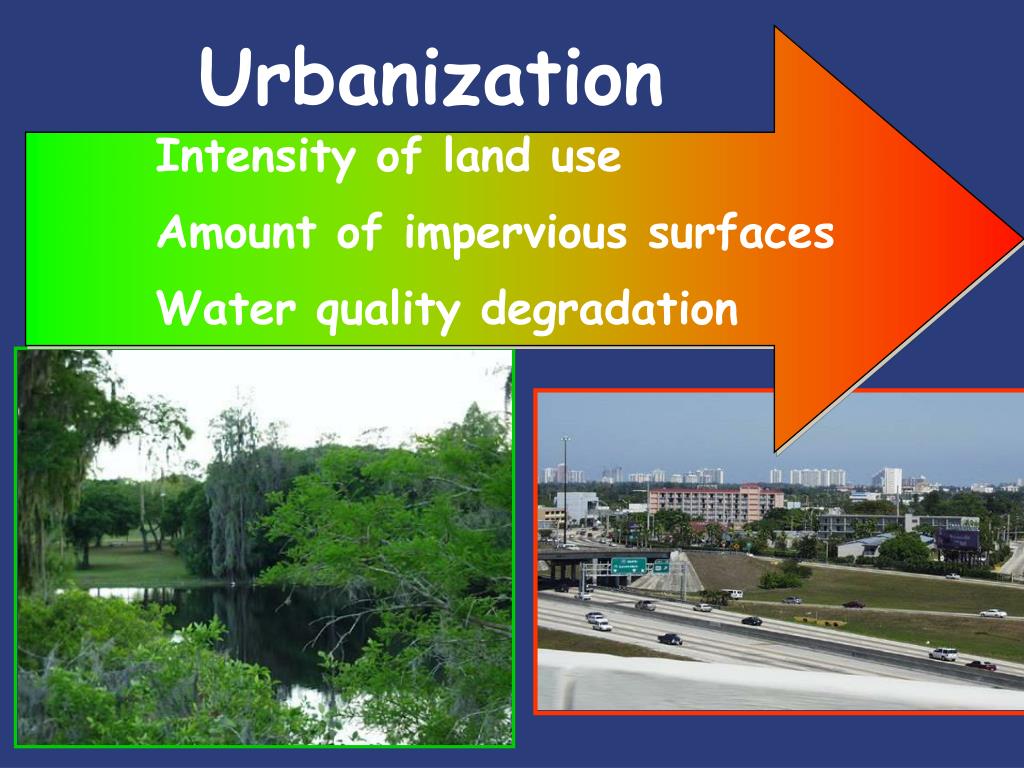 Urbanization

Intensity of land use

Amount of impervious surfaces

Water quality degradation